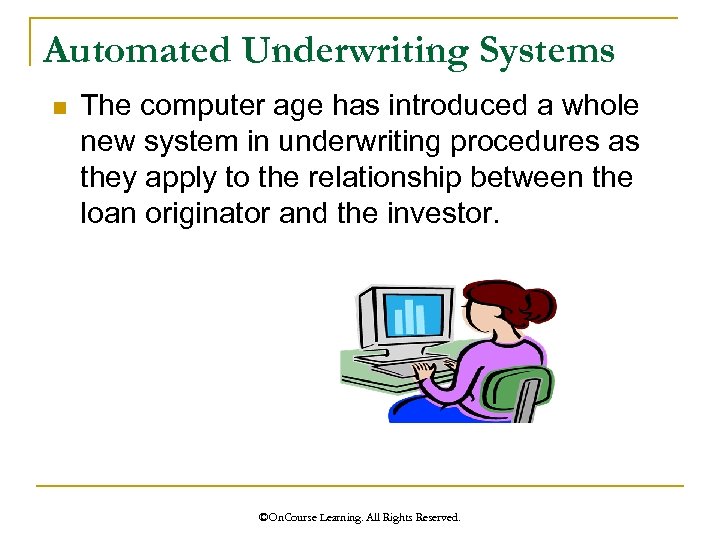 Automated Underwriting Systems

The computer age has introduced a whole new system in underwriting procedures as they apply to the relationship between the loan originator and the investor.

©OnCourse Learning. All Rights Reserved.